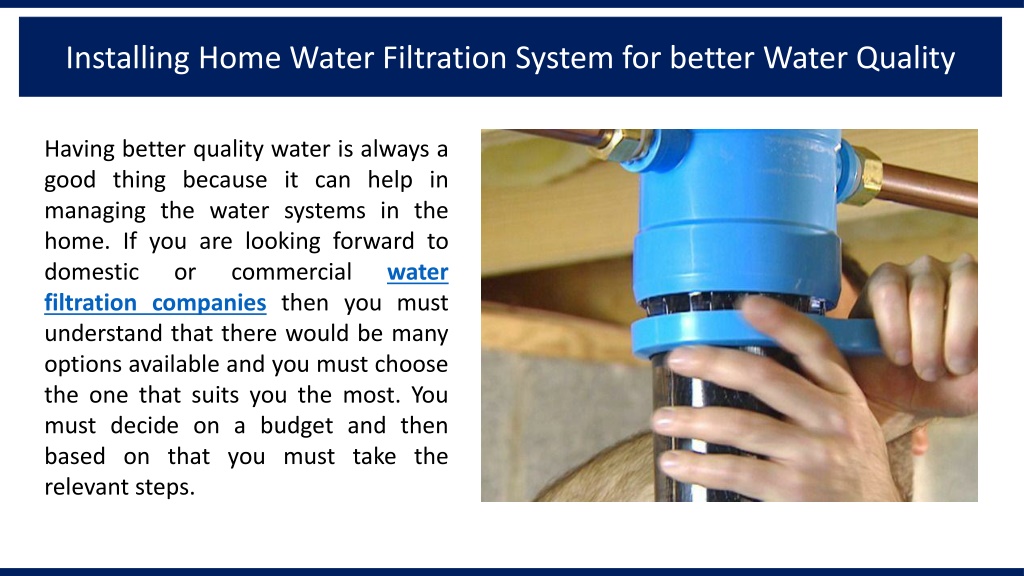 Installing Home Water Filtration System for better Water Quality

Having better quality water is always a good thing because it can help in managing the water systems in the home. If you are looking forward to domestic or commercial water filtration companies then you must understand that there would be many options available and you must choose the one that suits you the most. You must decide on a budget and then based on that you must take the relevant steps.